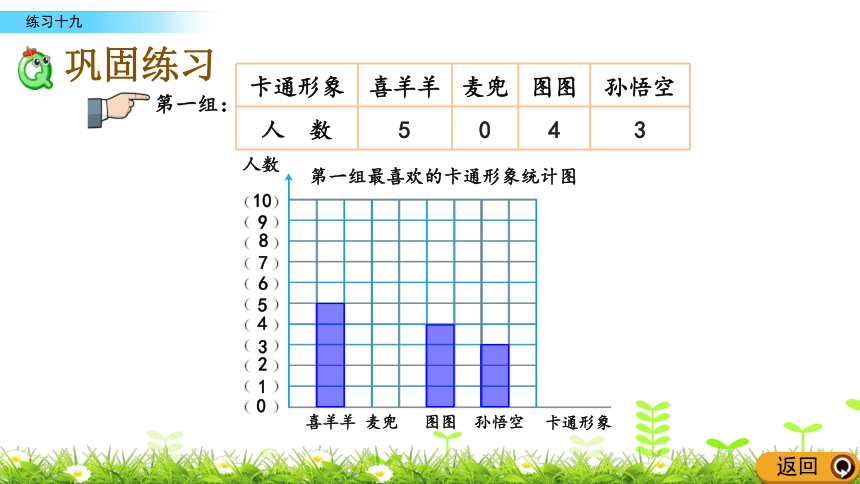 练习十九

巩固练习

第一组：

| 卡通形象 | 喜羊羊 | 麦兜 | 图图 | 孙悟空 |
|---|---|---|---|---|
| 人 数 | 5 | 0 | 4 | 3 |

人数

第一组最喜欢的卡通形象统计图

(10)
(9)
(8)
(7)
(6)
(5)
(4)
(3)
(2)
(1)
(0)

喜羊羊 麦兜 图图 孙悟空 卡通形象

返回